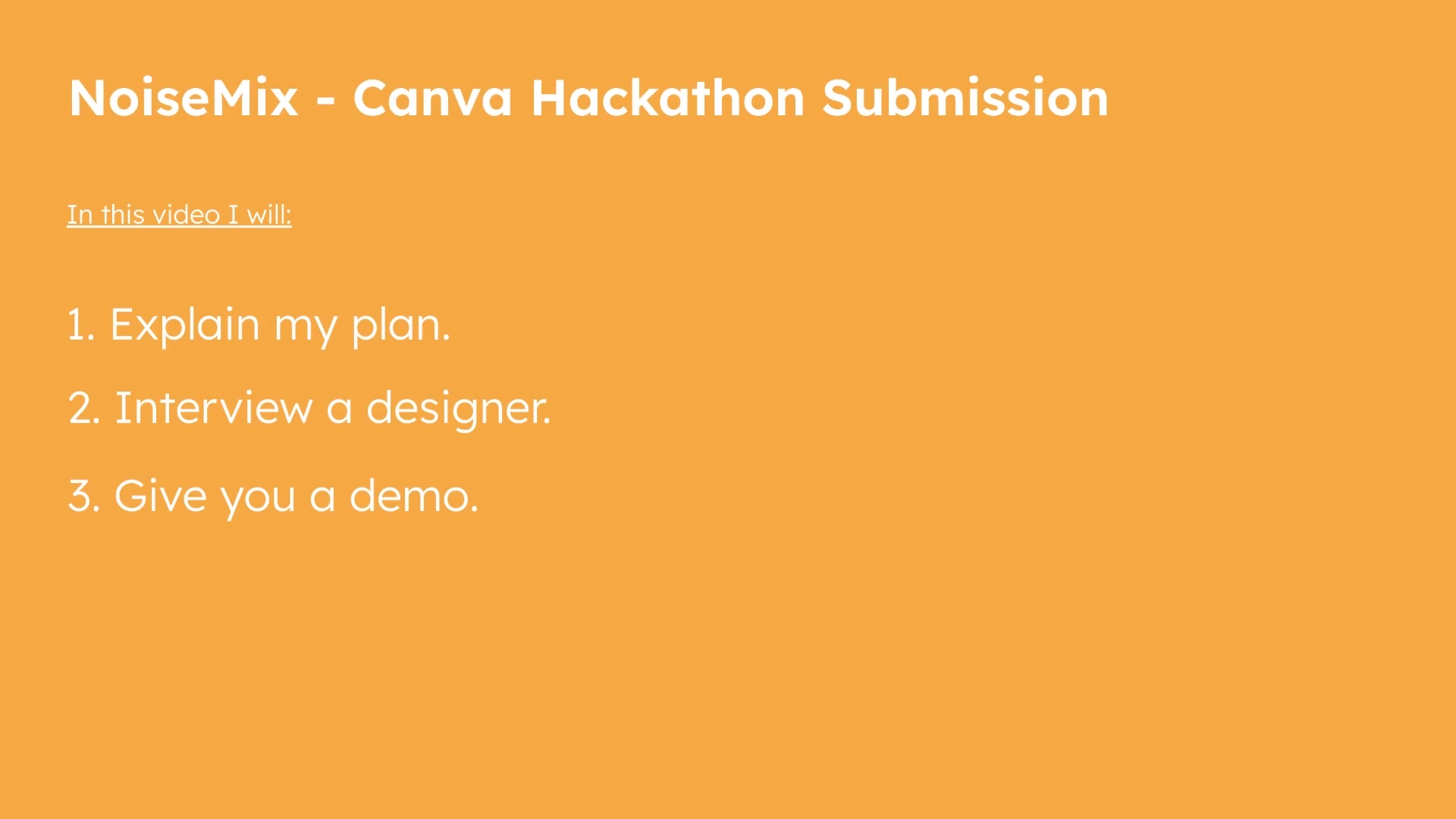 NoiseMix - Canva Hackathon Submission

In this video I will:

1. Explain my plan.

2. Interview a designer.

3. Give you a demo.